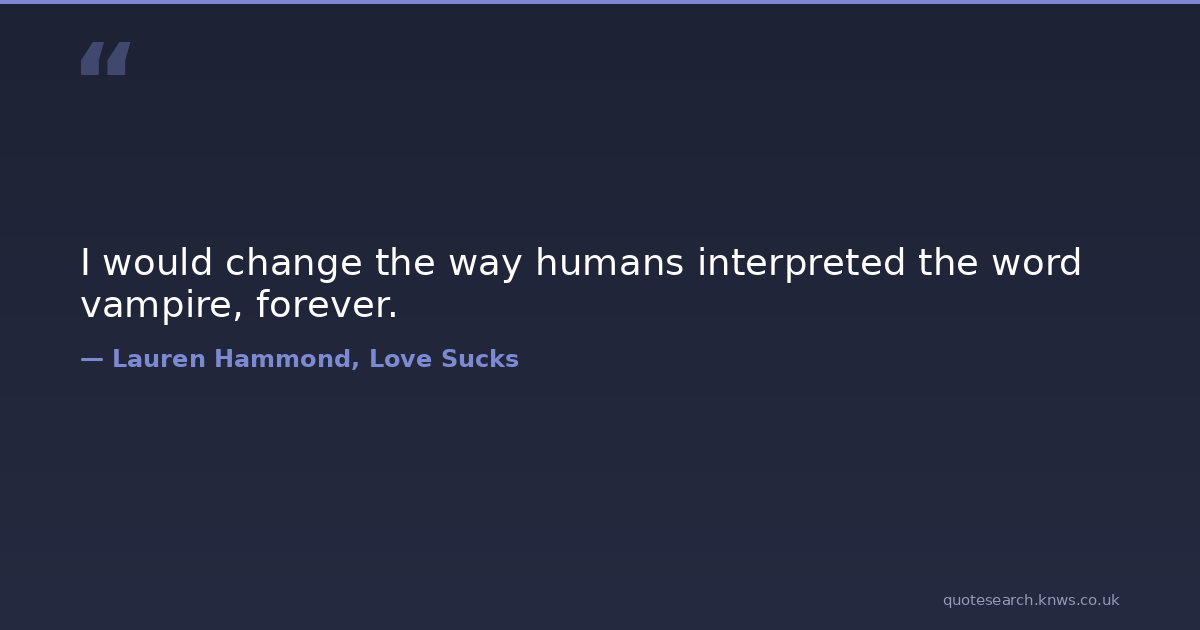 “

I would change the way humans interpreted the word vampire, forever.

— Lauren Hammond, Love Sucks

quotesearch.knws.co.uk